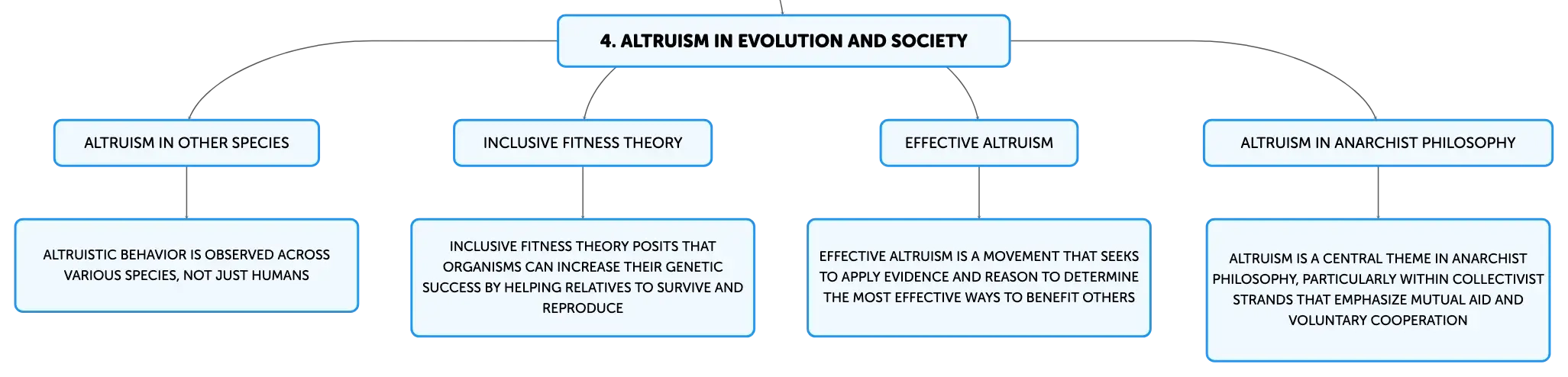 4. ALTRUISM IN EVOLUTION AND SOCIETY

ALTRUISM IN OTHER SPECIES

ALTRUISTIC BEHAVIOR IS OBSERVED ACROSS VARIOUS SPECIES, NOT JUST HUMANS

INCLUSIVE FITNESS THEORY

INCLUSIVE FITNESS THEORY POSITS THAT ORGANISMS CAN INCREASE THEIR GENETIC SUCCESS BY HELPING RELATIVES TO SURVIVE AND REPRODUCE

EFFECTIVE ALTRUISM

EFFECTIVE ALTRUISM IS A MOVEMENT THAT SEEKS TO APPLY EVIDENCE AND REASON TO DETERMINE THE MOST EFFECTIVE WAYS TO BENEFIT OTHERS

ALTRUISM IN ANARCHIST PHILOSOPHY

ALTRUISM IS A CENTRAL THEME IN ANARCHIST PHILOSOPHY, PARTICULARLY WITHIN COLLECTIVIST STRANDS THAT EMPHASIZE MUTUAL AID AND VOLUNTARY COOPERATION